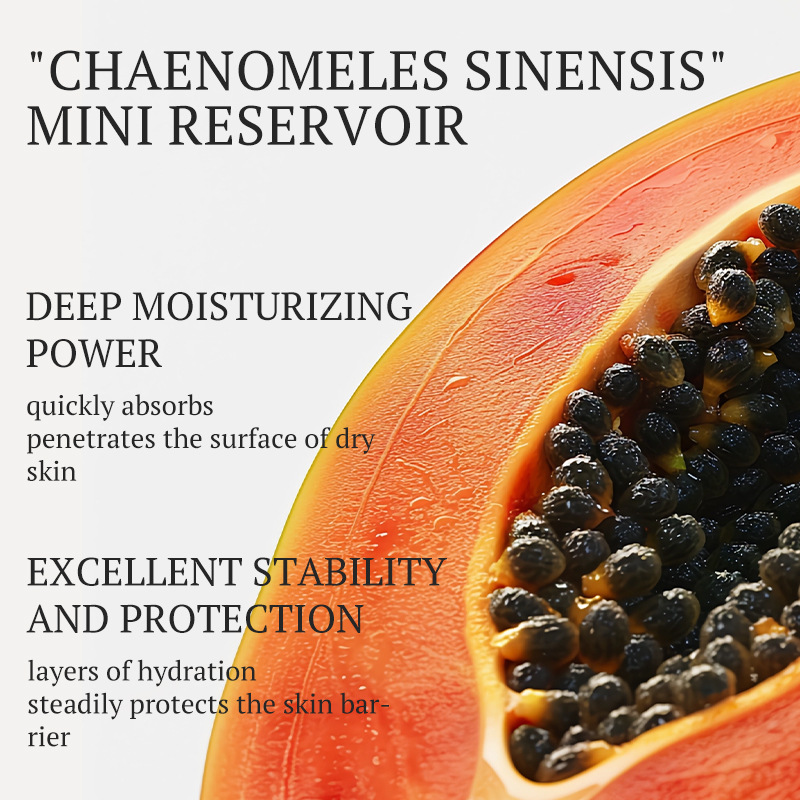 "CHAENOMELES SINENSIS" MINI RESERVOIR

DEEP MOISTURIZING POWER

quickly absorbs
penetrates the surface of dry skin

EXCELLENT STABILITY AND PROTECTION

layers of hydration
steadily protects the skin barrier